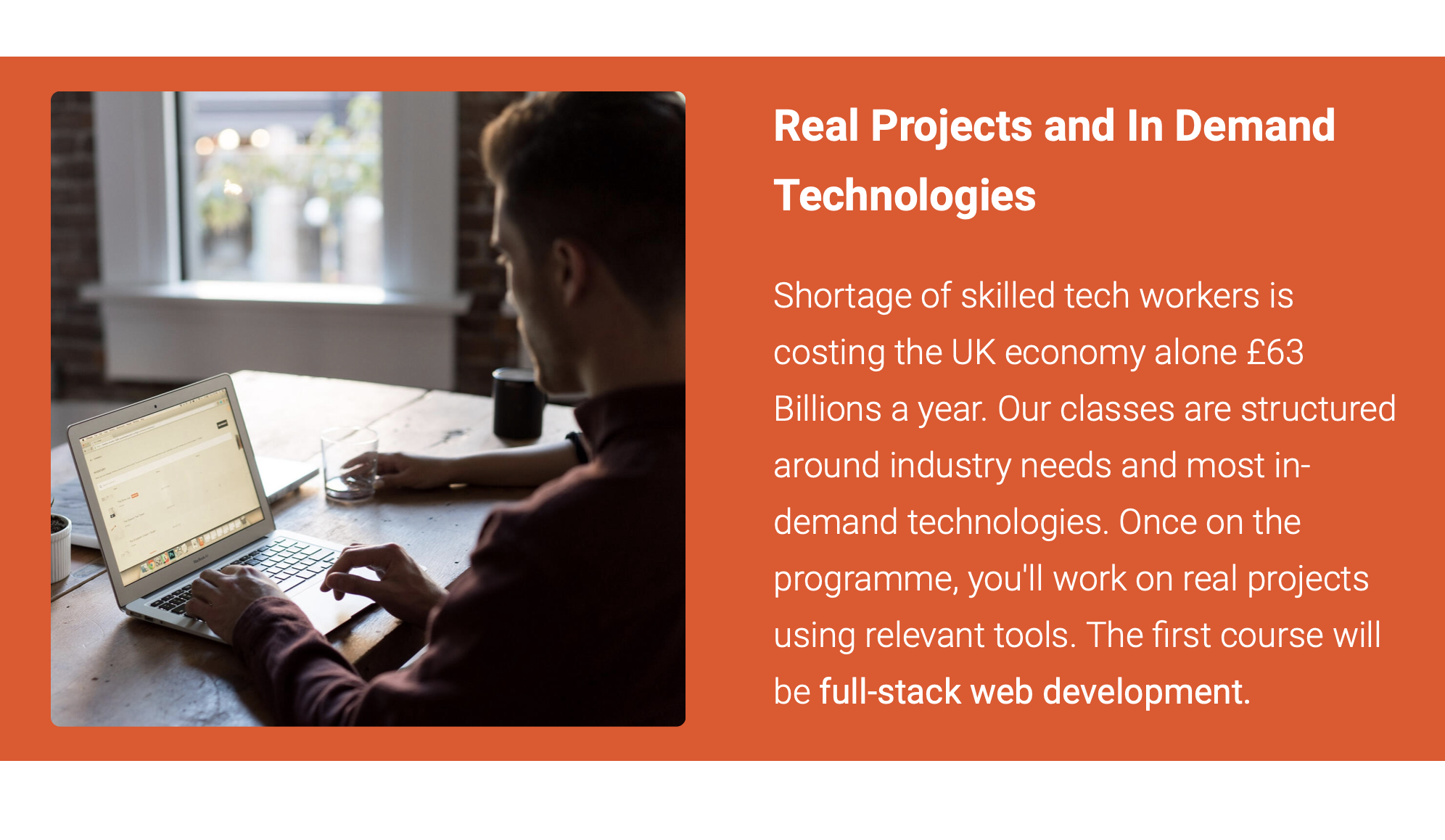 Real Projects and In Demand Technologies

Shortage of skilled tech workers is costing the UK economy alone £63 Billions a year. Our classes are structured around industry needs and most in-demand technologies. Once on the programme, you'll work on real projects using relevant tools. The first course will be full-stack web development.